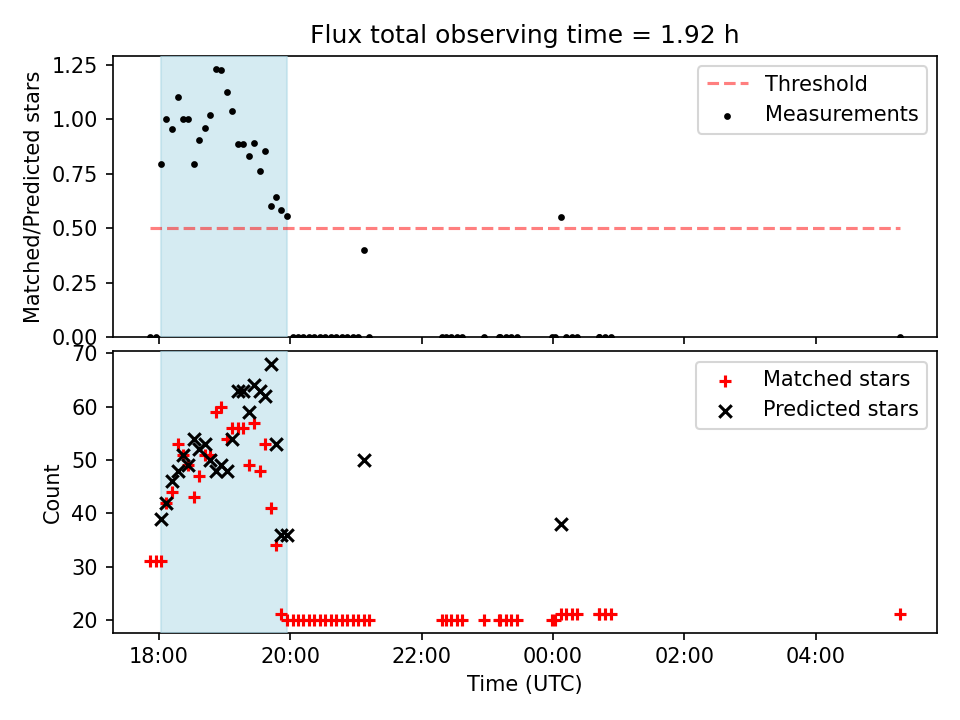 Flux total observing time = 1.92 h

Matched/Predicted stars

1.25
1.00
0.75
0.50
0.25
0.00

Threshold
Measurements

Count

70
60
50
40
30
20

Matched stars
Predicted stars

18:00
20:00
22:00
00:00
02:00
04:00

Time (UTC)